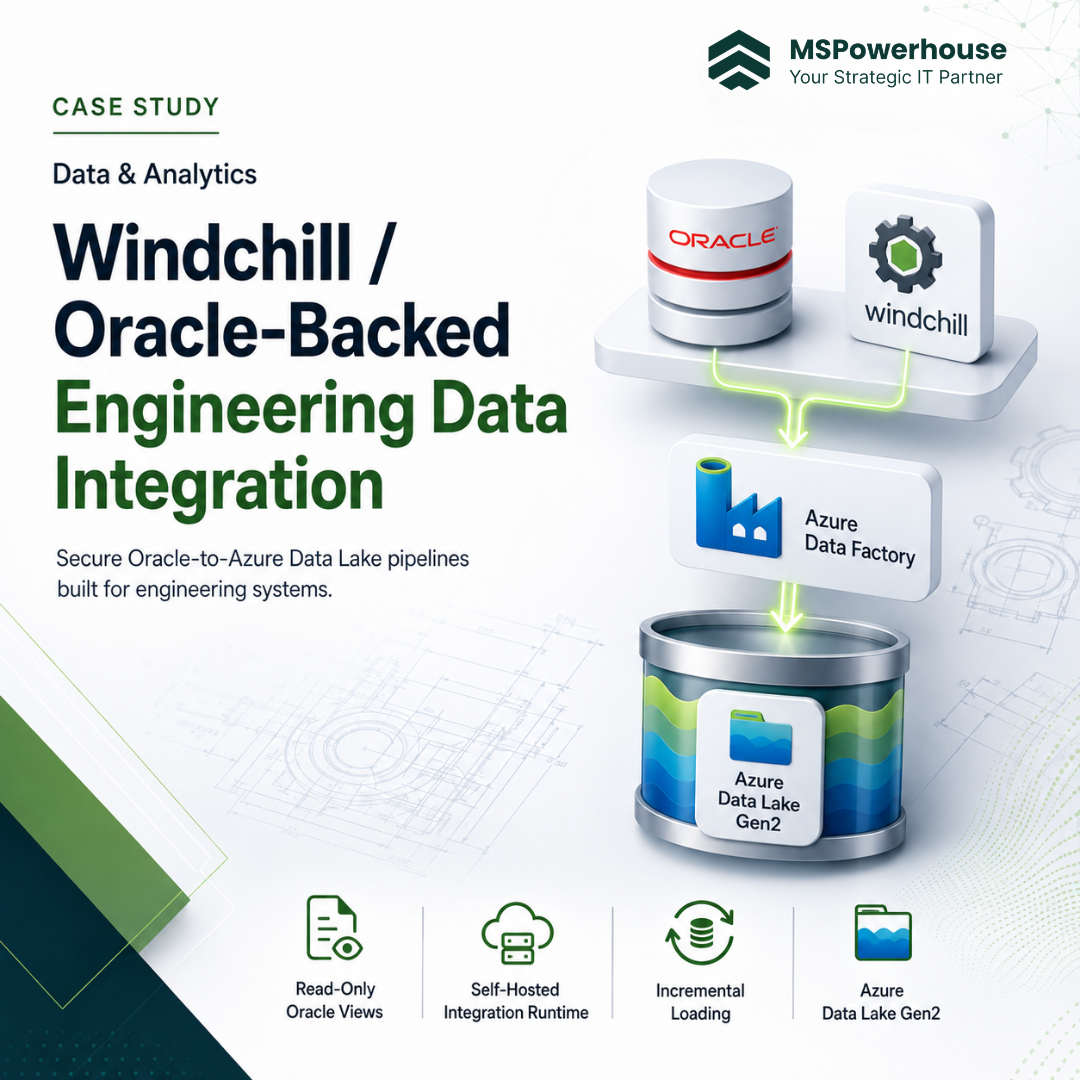 MSPowerhouse
Your Strategic IT Partner

CASE STUDY

Data & Analytics

Windchill / Oracle-Backed Engineering Data Integration

Secure Oracle-to-Azure Data Lake pipelines built for engineering systems.

ORACLE

windchill

Azure Data Factory

Azure Data Lake Gen2

Read-Only Oracle Views

Self-Hosted Integration Runtime

Incremental Loading

Azure Data Lake Gen2